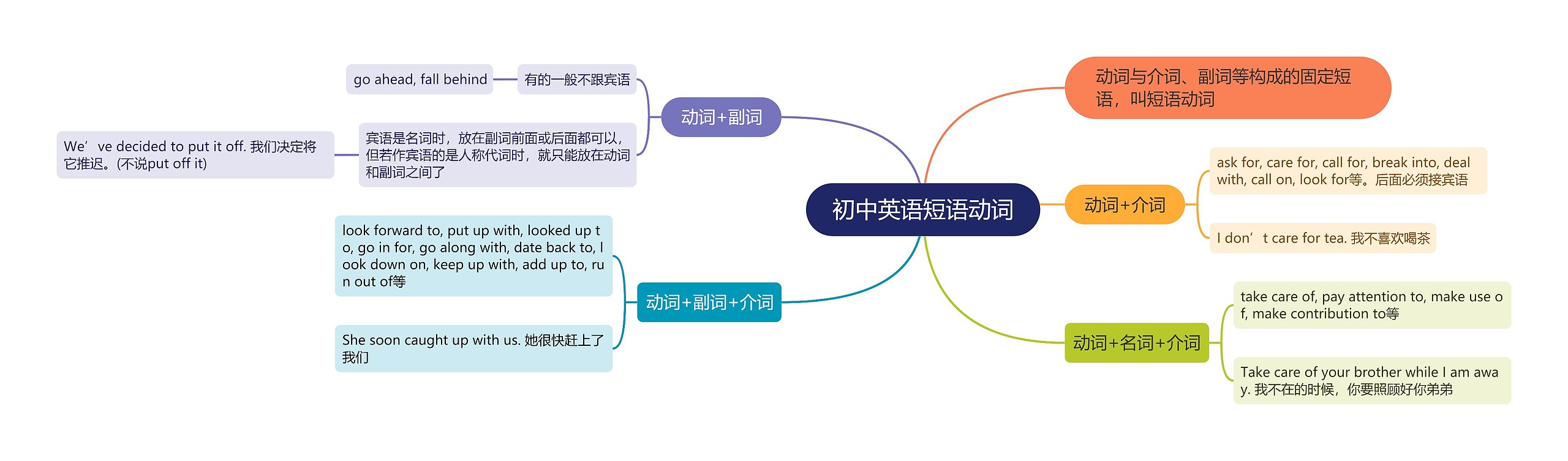 初中英语短语动词

动词与介词、副词等构成的固定短语，叫短语动词

动词+介词

ask for, care for, call for, break into, deal with, call on, look for等。后面必须接宾语

I don’t care for tea. 我不喜欢喝茶

动词+名词+介词

take care of, pay attention to, make use of, make contribution to等

Take care of your brother while I am away. 我不在的时候，你要照顾好你弟弟

动词+副词

有的一般不跟宾语

go ahead, fall behind

宾语是名词时，放在副词前面或后面都可以，但若作宾语的是人称代词时，就只能放在动词和副词之间了

We’ve decided to put it off. 我们决定将它推迟。(不说put off it)

动词+副词+介词

look forward to, put up with, looked up to, go in for, go along with, date back to, look down on, keep up with, add up to, run out of等

She soon caught up with us. 她很快赶上了我们